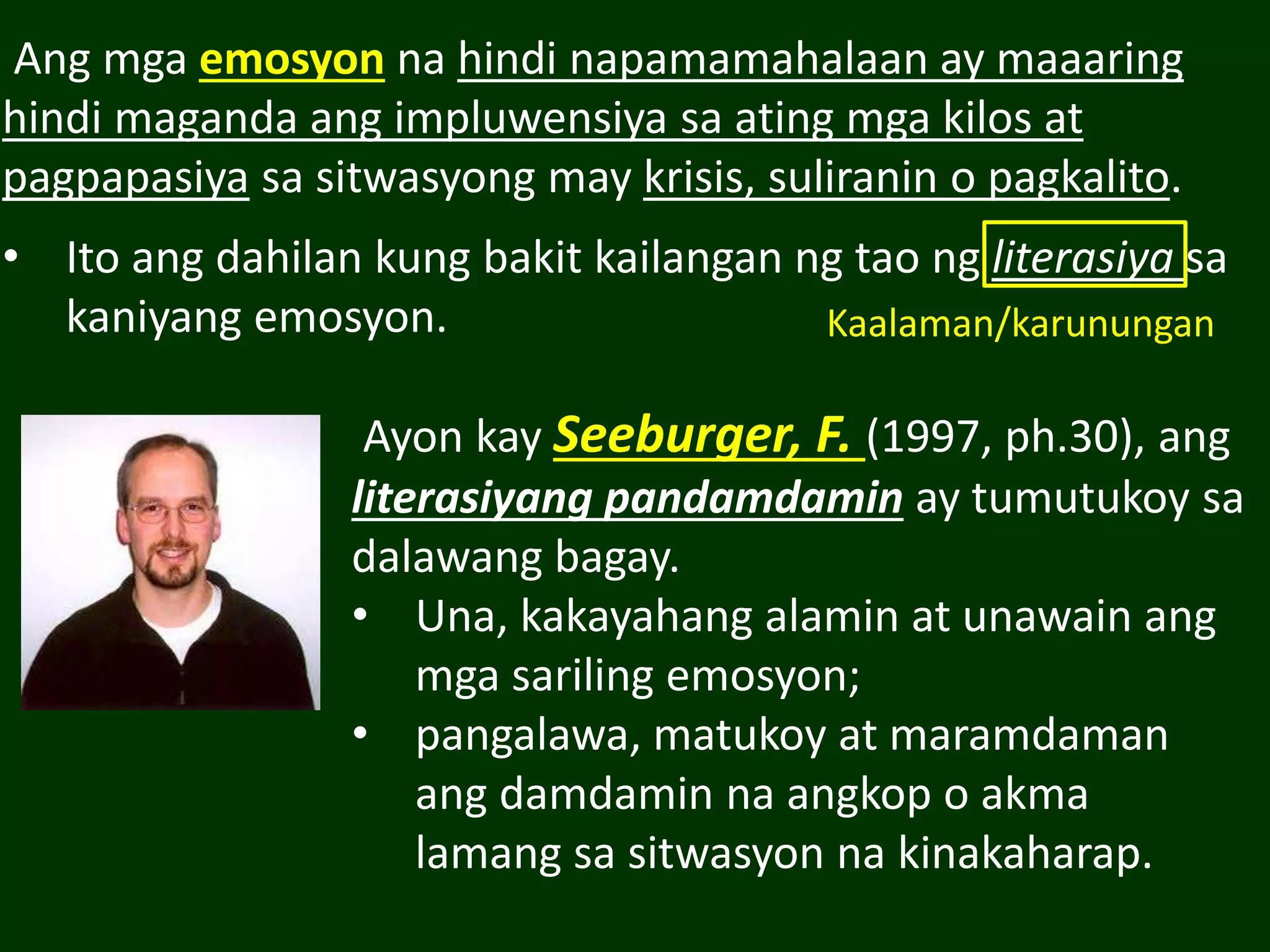 Ang mga emosyon na hindi napamamahalaan ay maaaring hindi maganda ang impluwensiya sa ating mga kilos at pagpapasiya sa sitwasyong may krisis, suliranin o pagkalito.

• Ito ang dahilan kung bakit kailangan ng tao ng literasiya sa kaniyang emosyon.

Kaalaman/karunungan

Ayon kay Seeburger, F. (1997, ph.30), ang literasiyang pandamdamin ay tumutukoy sa dalawang bagay.

• Una, kakayahang alamin at unawain ang mga sariling emosyon;
• pangalawa, matukoy at maramdaman ang damdamin na angkop o akma lamang sa sitwasyon na kinakaharap.